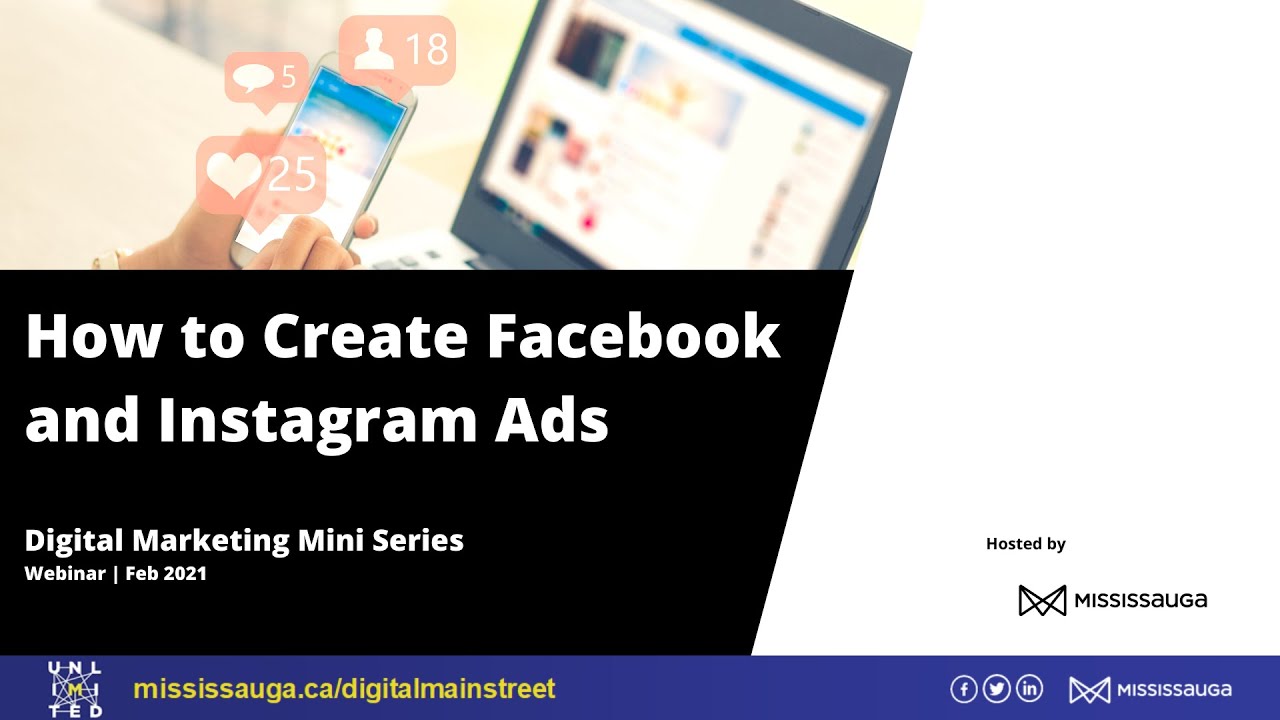 5
18
25

How to Create Facebook and Instagram Ads

Digital Marketing Mini Series
Webinar | Feb 2021

Hosted by

MISSISSAUGA

UNLIMITED

mississauga.ca/digitalmainstreet

MISSISSAUGA